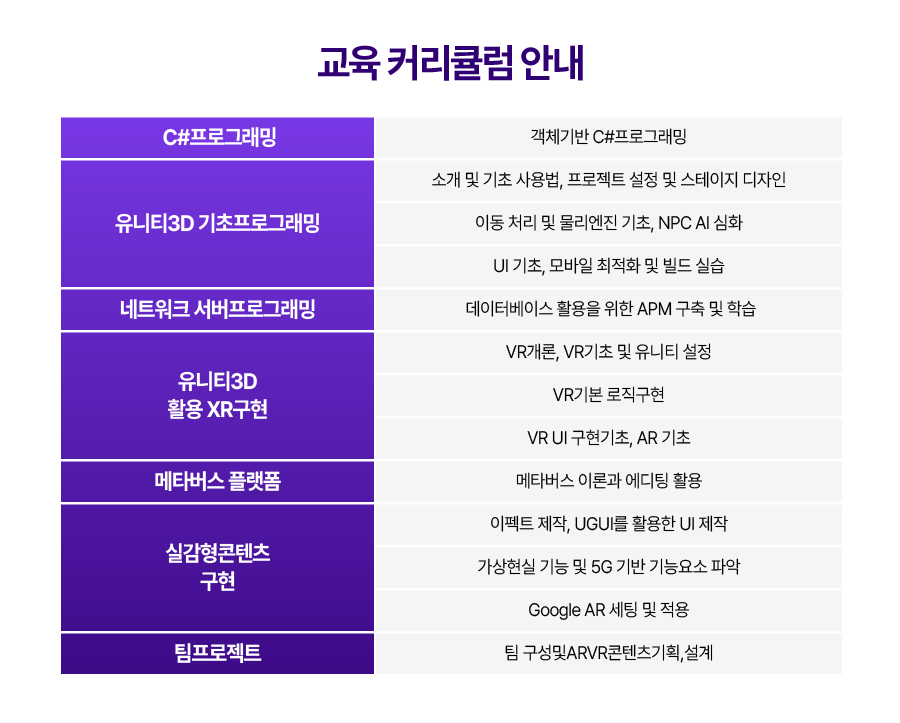 교육 커리큘럼 안내

| C#프로그래밍 | 객체기반 C#프로그래밍 |
|---|---|
| 유니티3D 기초프로그래밍 | 소개 및 기초 사용법, 프로젝트 설정 및 스테이지 디자인 |
| | 이동 처리 및 물리엔진 기초, NPC AI 심화 |
| | UI 기초, 모바일 최적화 및 빌드 실습 |
| 네트워크 서버프로그래밍 | 데이터베이스 활용을 위한 APM 구축 및 학습 |
| 유니티3D 활용 XR구현 | VR개론, VR기초 및 유니티 설정 |
| | VR기본 로직구현 |
| | VR UI 구현기초, AR 기초 |
| 메타버스 플랫폼 | 메타버스 이론과 에디팅 활용 |
| 실감형콘텐츠 구현 | 이펙트 제작, UGUI를 활용한 UI 제작 |
| | 가상현실 기능 및 5G 기반 기능요소 파악 |
| | Google AR 세팅 및 적용 |
| 팀프로젝트 | 팀 구성및ARVR콘텐츠기획,설계 |